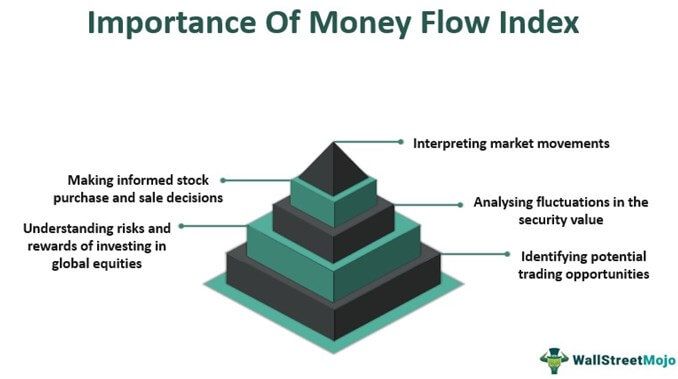 Importance Of Money Flow Index

Interpreting market movements

Making informed stock purchase and sale decisions

Analysing fluctuations in the security value

Understanding risks and rewards of investing in global equities

Identifying potential trading opportunities

WallStreetMojo